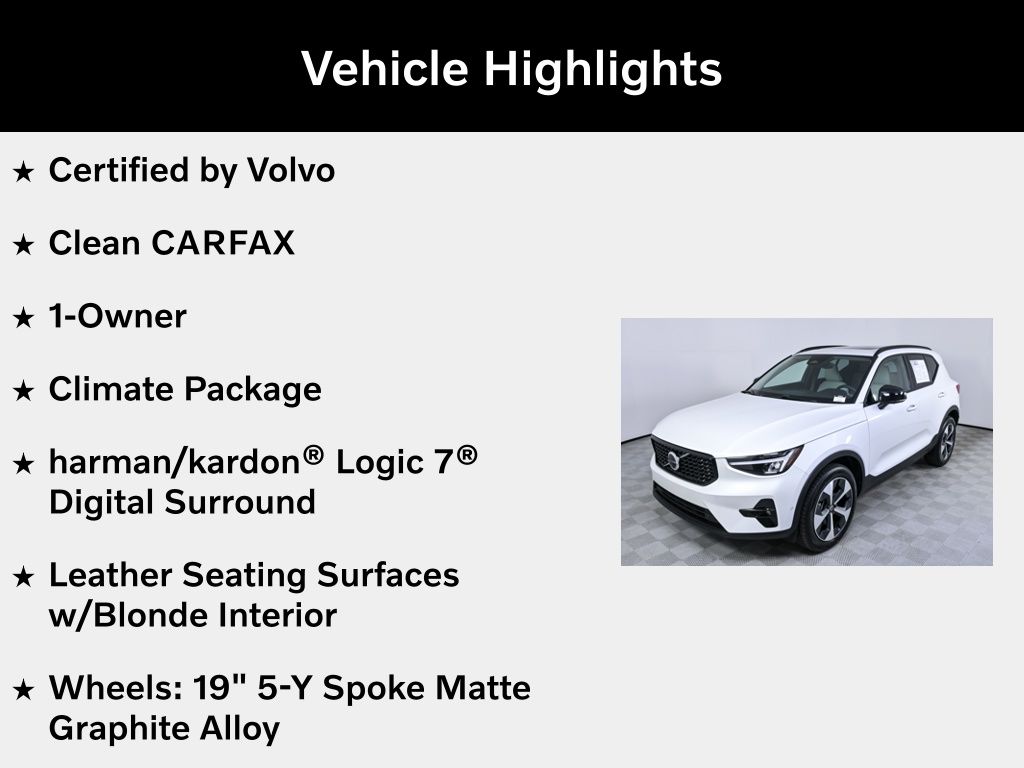 Vehicle Highlights

★ Certified by Volvo

★ Clean CARFAX

★ 1-Owner

★ Climate Package

★ harman/kardon® Logic 7® Digital Surround

★ Leather Seating Surfaces w/Blonde Interior

★ Wheels: 19" 5-Y Spoke Matte Graphite Alloy